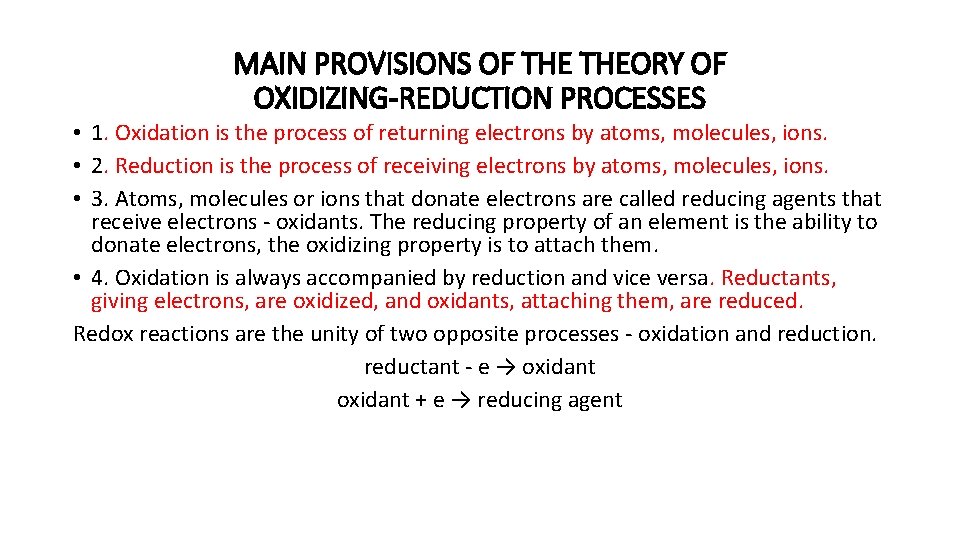 MAIN PROVISIONS OF THE THEORY OF OXIDIZING-REDUCTION PROCESSES

• 1. Oxidation is the process of returning electrons by atoms, molecules, ions.
• 2. Reduction is the process of receiving electrons by atoms, molecules, ions.
• 3. Atoms, molecules or ions that donate electrons are called reducing agents that receive electrons - oxidants. The reducing property of an element is the ability to donate electrons, the oxidizing property is to attach them.
• 4. Oxidation is always accompanied by reduction and vice versa. Reductants, giving electrons, are oxidized, and oxidants, attaching them, are reduced.

Redox reactions are the unity of two opposite processes - oxidation and reduction.

reductant - e → oxidant
oxidant + e → reducing agent